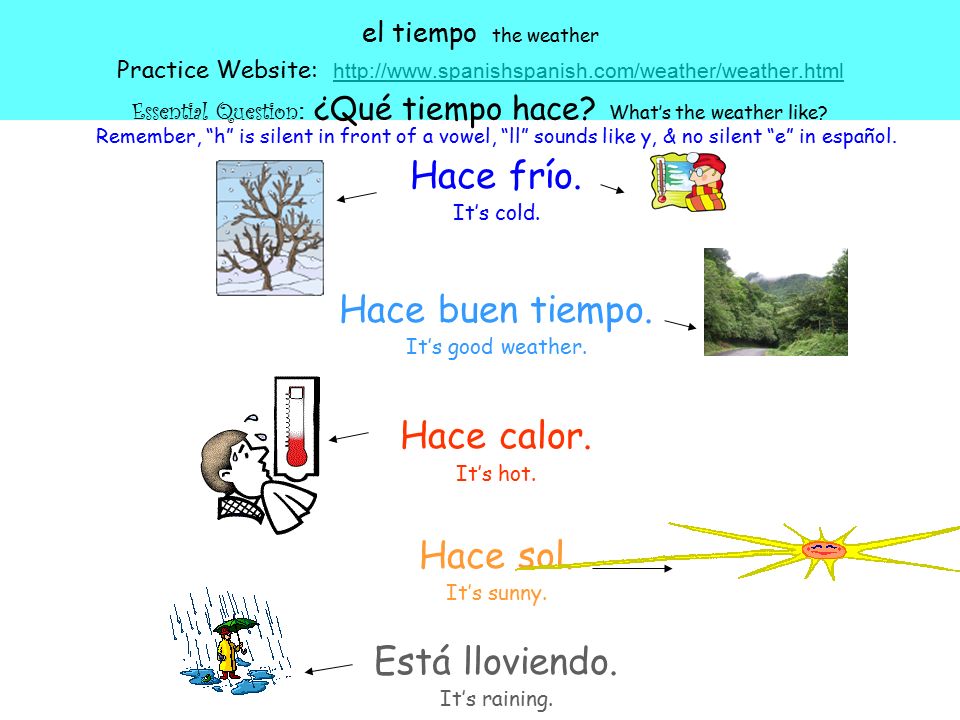 el tiempo the weather

Practice Website: http://www.spanishspanish.com/weather/weather.html

Essential Question: ¿Qué tiempo hace? What's the weather like?

Remember, "h" is silent in front of a vowel, "ll" sounds like y, & no silent "e" in español.

Hace frío.
It's cold.

Hace buen tiempo.
It's good weather.

Hace calor.
It's hot.

Hace sol.
It's sunny.

Está lloviendo.
It's raining.